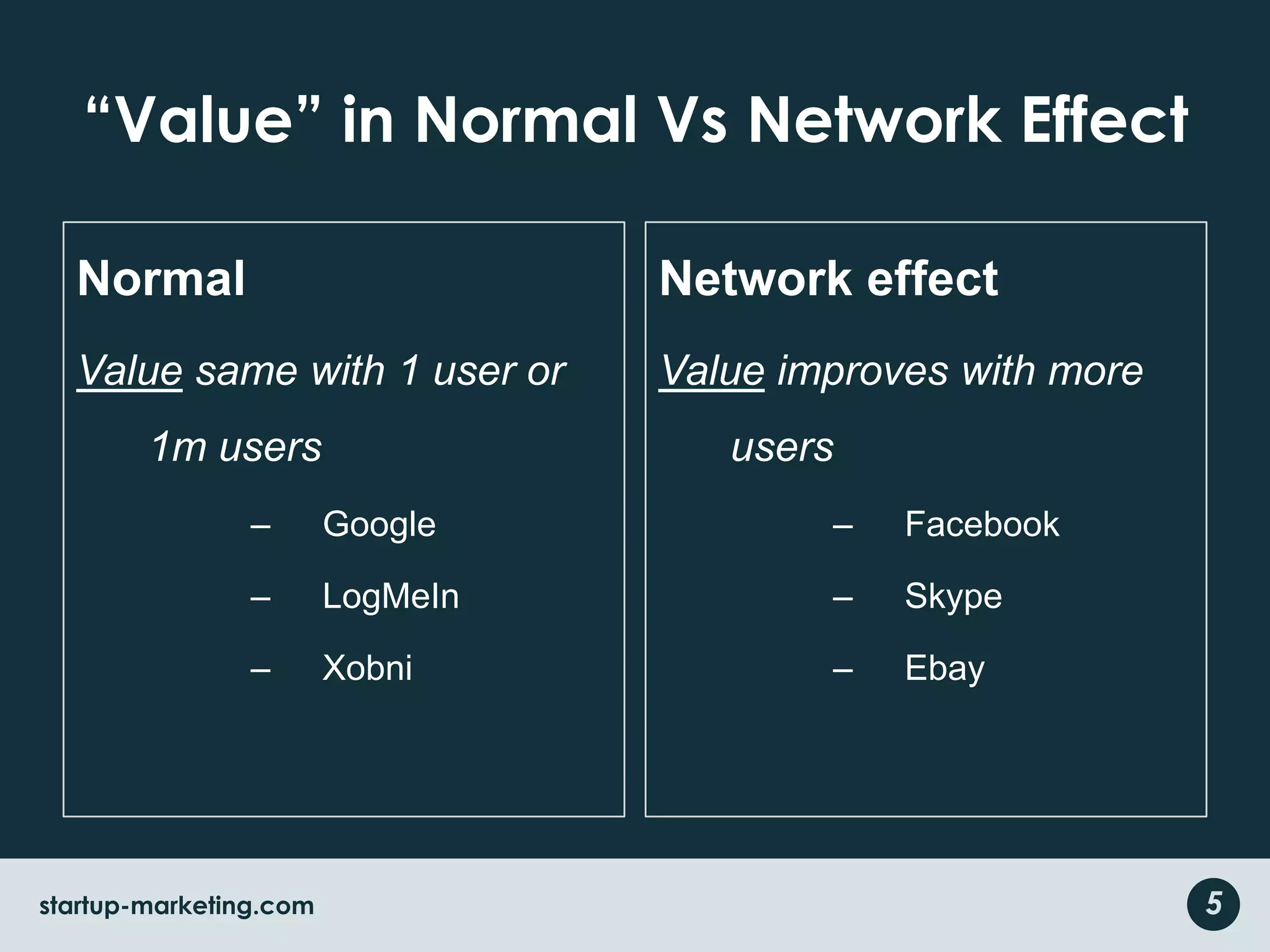 “Value” in Normal Vs Network Effect

Normal

Value same with 1 user or 1m users

– Google
– LogMeIn
– Xobni

Network effect

Value improves with more users

– Facebook
– Skype
– Ebay

startup-marketing.com

5